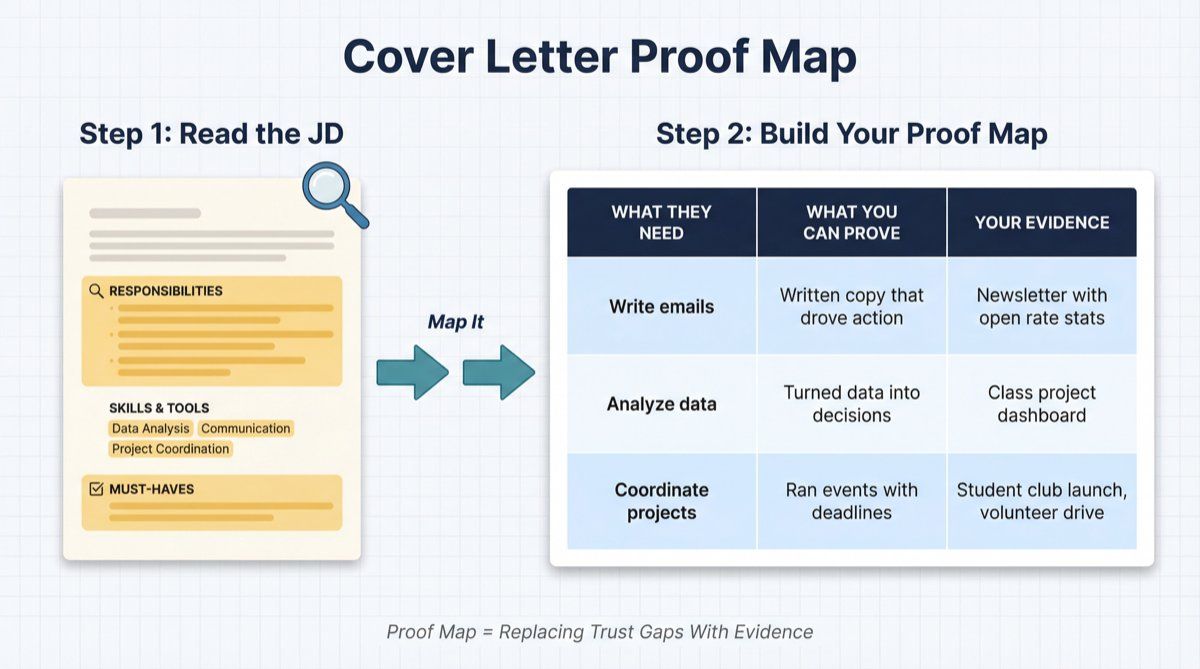 Cover Letter Proof Map

Step 1: Read the JD

RESPONSIBILITIES

SKILLS & TOOLS
Data Analysis Communication
Project Coordination

MUST-HAVES

Map It

Step 2: Build Your Proof Map

| WHAT THEY NEED | WHAT YOU CAN PROVE | YOUR EVIDENCE |
|---|---|---|
| Write emails | Written copy that drove action | Newsletter with open rate stats |
| Analyze data | Turned data into decisions | Class project dashboard |
| Coordinate projects | Ran events with deadlines | Student club launch, volunteer drive |

Proof Map = Replacing Trust Gaps With Evidence